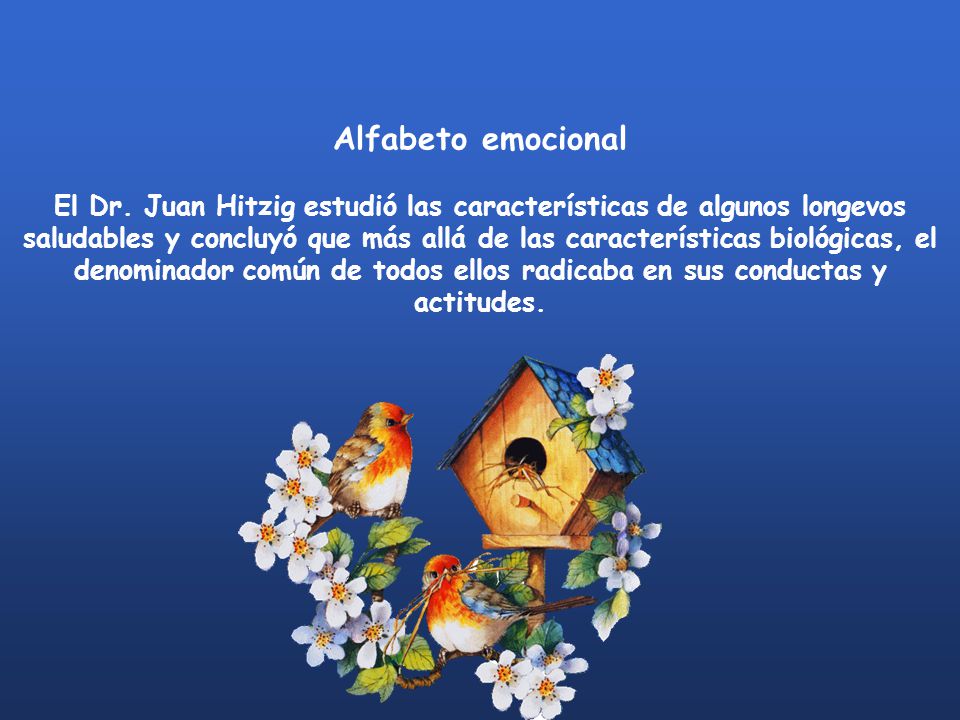 Alfabeto emocional

El Dr. Juan Hitzig estudió las características de algunos longevos saludables y concluyó que más allá de las características biológicas, el denominador común de todos ellos radicaba en sus conductas y actitudes.